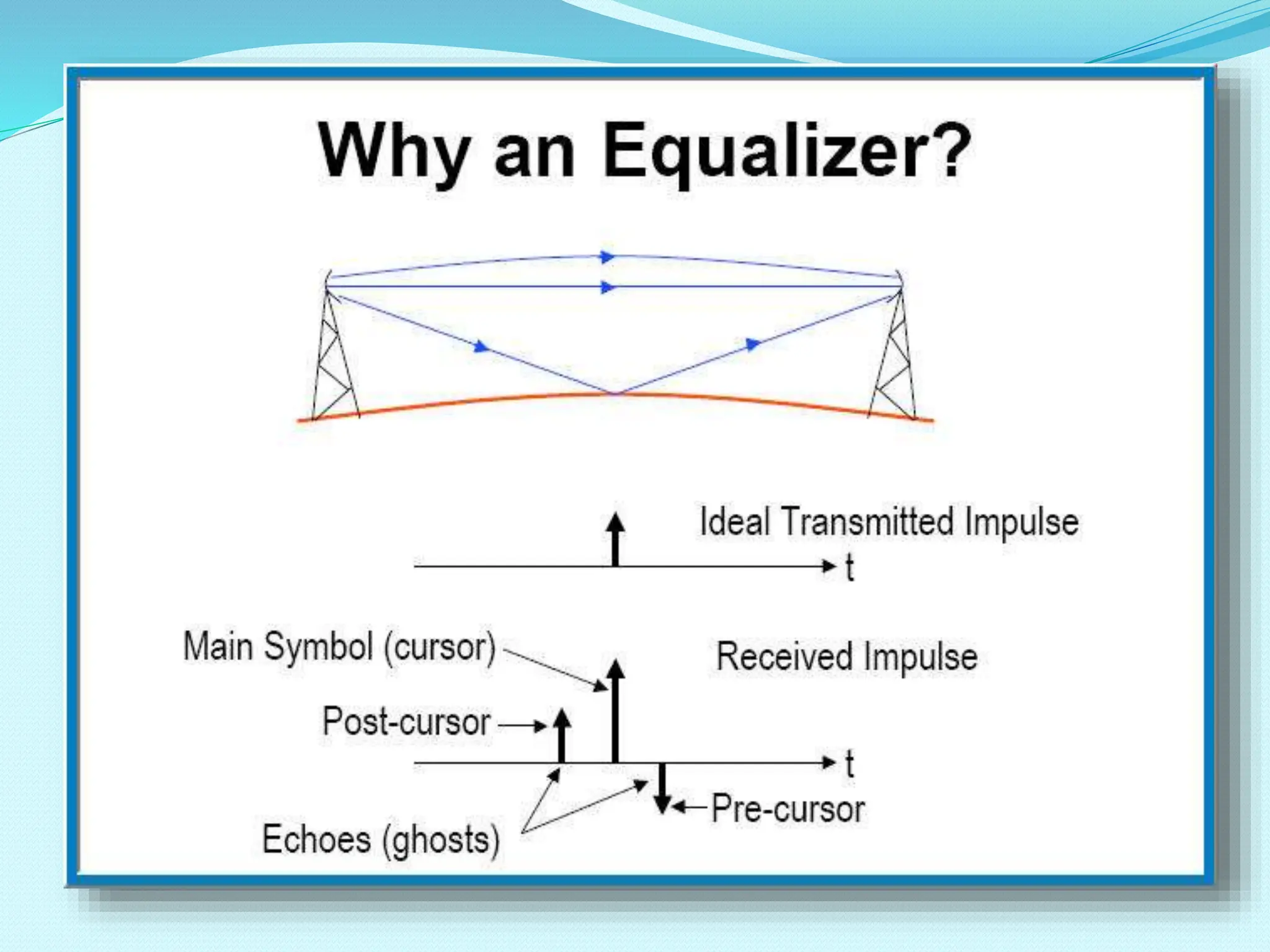 Why an Equalizer?

Ideal Transmitted Impulse

t

Main Symbol (cursor)

Received Impulse

Post-cursor

t

Pre-cursor

Echoes (ghosts)